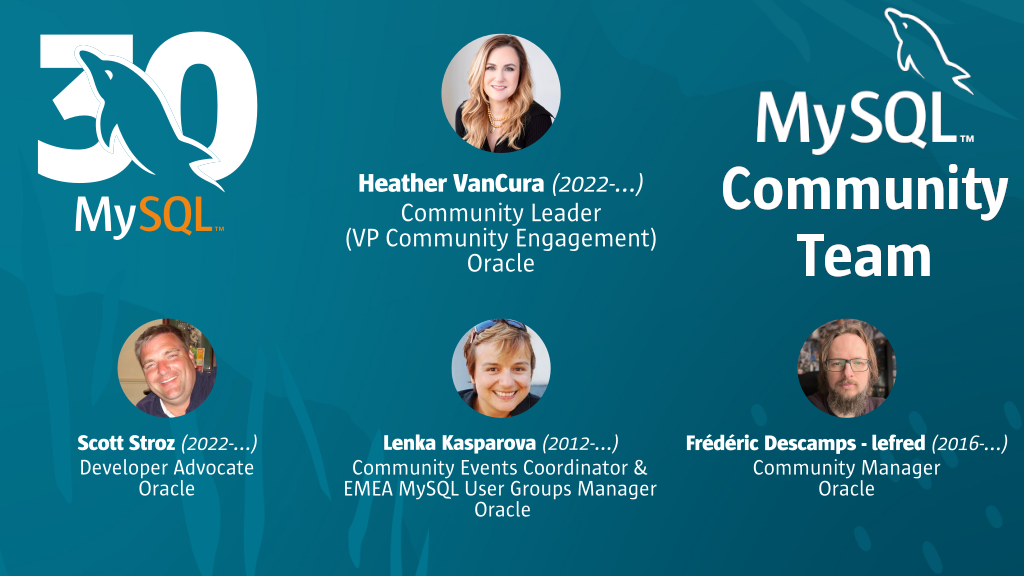 30
MySQL™

Heather VanCura (2022-...)
Community Leader
(VP Community Engagement)
Oracle

MySQL™
Community
Team

Scott Stroz (2022-...)
Developer Advocate
Oracle

Lenka Kasparova (2012-...)
Community Events Coordinator &
EMEA MySQL User Groups Manager
Oracle

Frédéric Descamps - lefred (2016-...)
Community Manager
Oracle